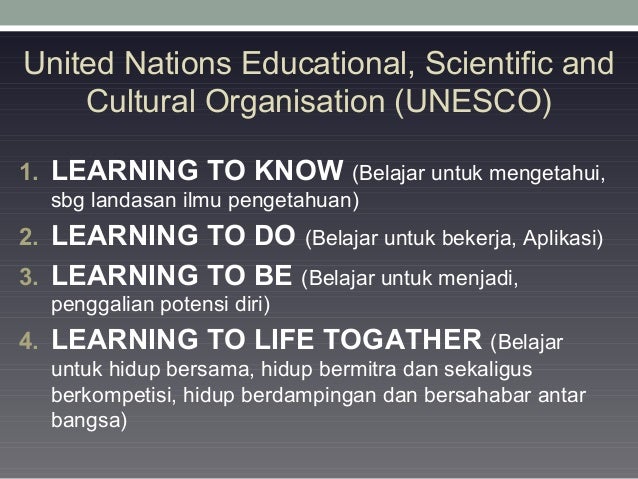 United Nations Educational, Scientific and Cultural Organisation (UNESCO)

1. LEARNING TO KNOW (Belajar untuk mengetahui, sbg landasan ilmu pengetahuan)
2. LEARNING TO DO (Belajar untuk bekerja, Aplikasi)
3. LEARNING TO BE (Belajar untuk menjadi, penggalian potensi diri)
4. LEARNING TO LIFE TOGATHER (Belajar untuk hidup bersama, hidup bermitra dan sekaligus berkompetisi, hidup berdampingan dan bersahabar antar bangsa)